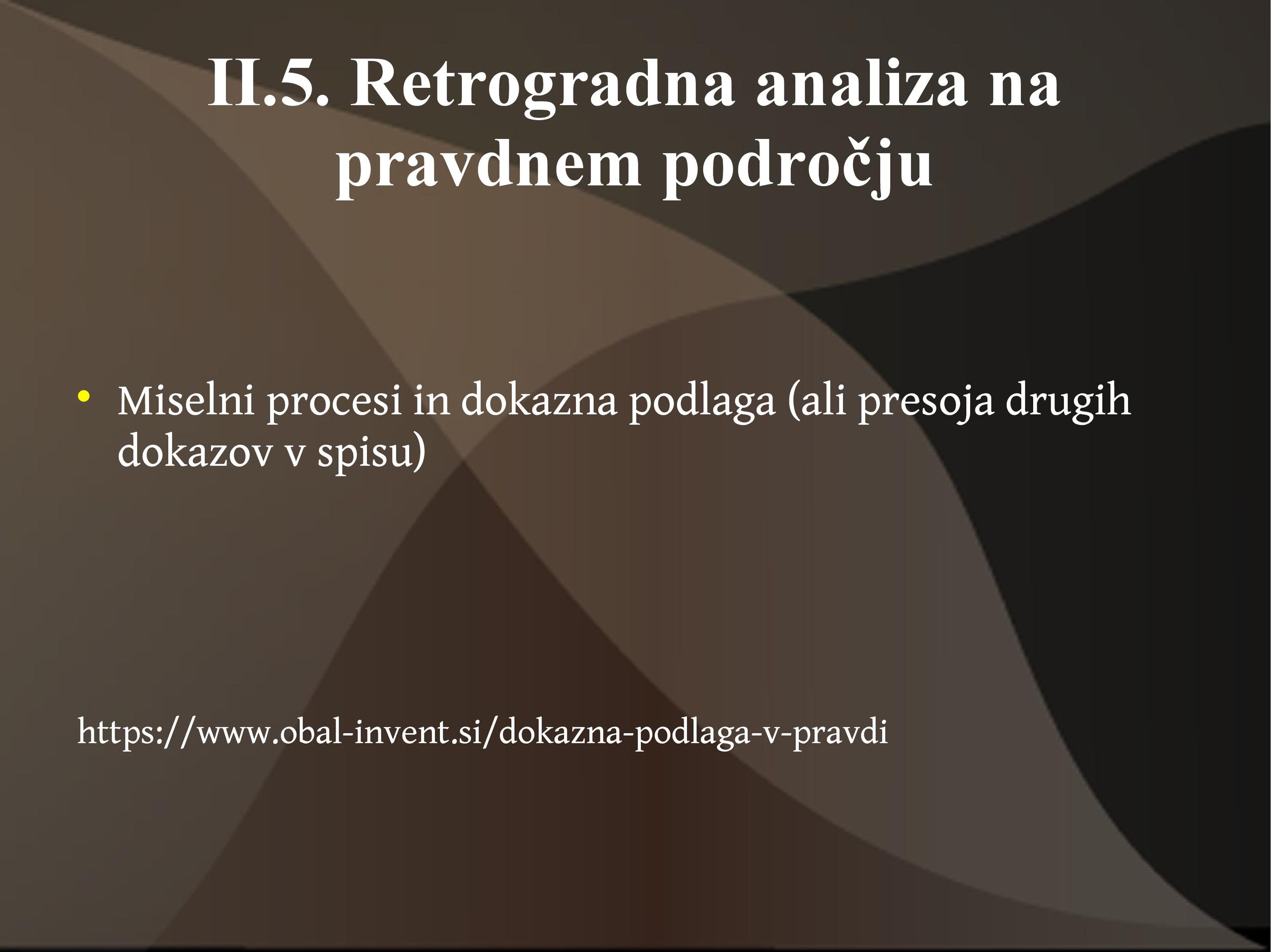 II.5. Retrogradna analiza na pravdnem področju

• Miselni procesi in dokazna podlaga (ali presoja drugih dokazov v spisu)

https://www.obal-invent.si/dokazna-podlaga-v-pravdi